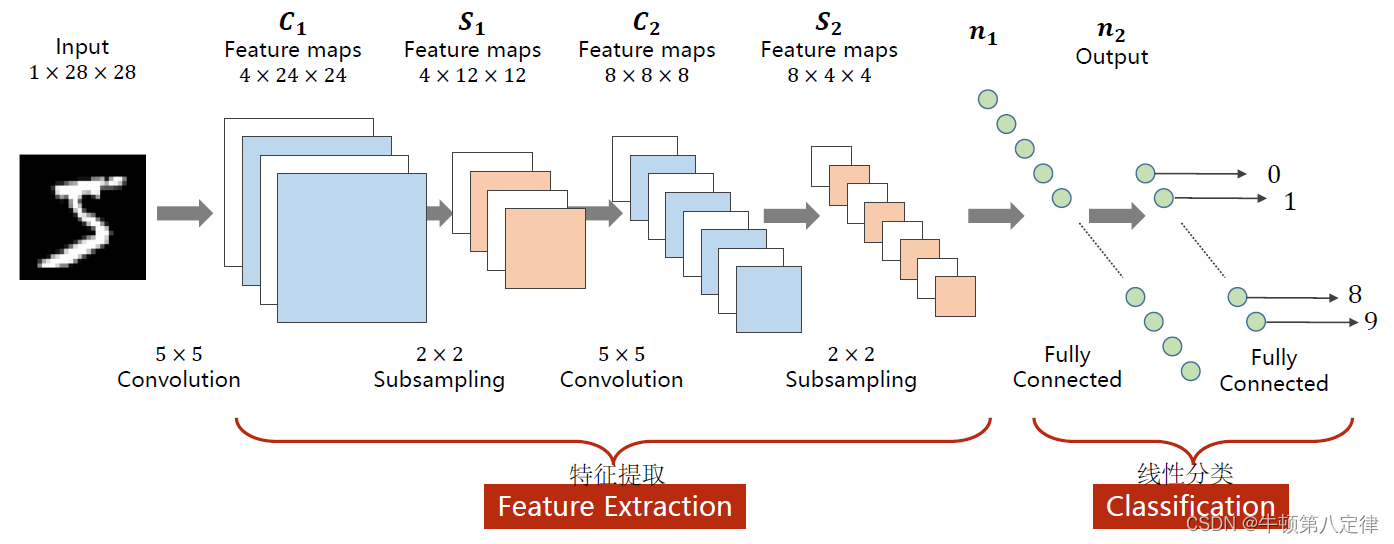 Input
$1 \times 28 \times 28$

$C_1$
Feature maps
$4 \times 24 \times 24$

$S_1$
Feature maps
$4 \times 12 \times 12$

$C_2$
Feature maps
$8 \times 8 \times 8$

$S_2$
Feature maps
$8 \times 4 \times 4$

$n_1$

$n_2$
Output

0
1
8
9

$5 \times 5$
Convolution

$2 \times 2$
Subsampling

$5 \times 5$
Convolution

$2 \times 2$
Subsampling

Fully
Connected

Fully
Connected

特征提取
Feature Extraction

线性分类
Classification

CSDN @牛顿第八定律